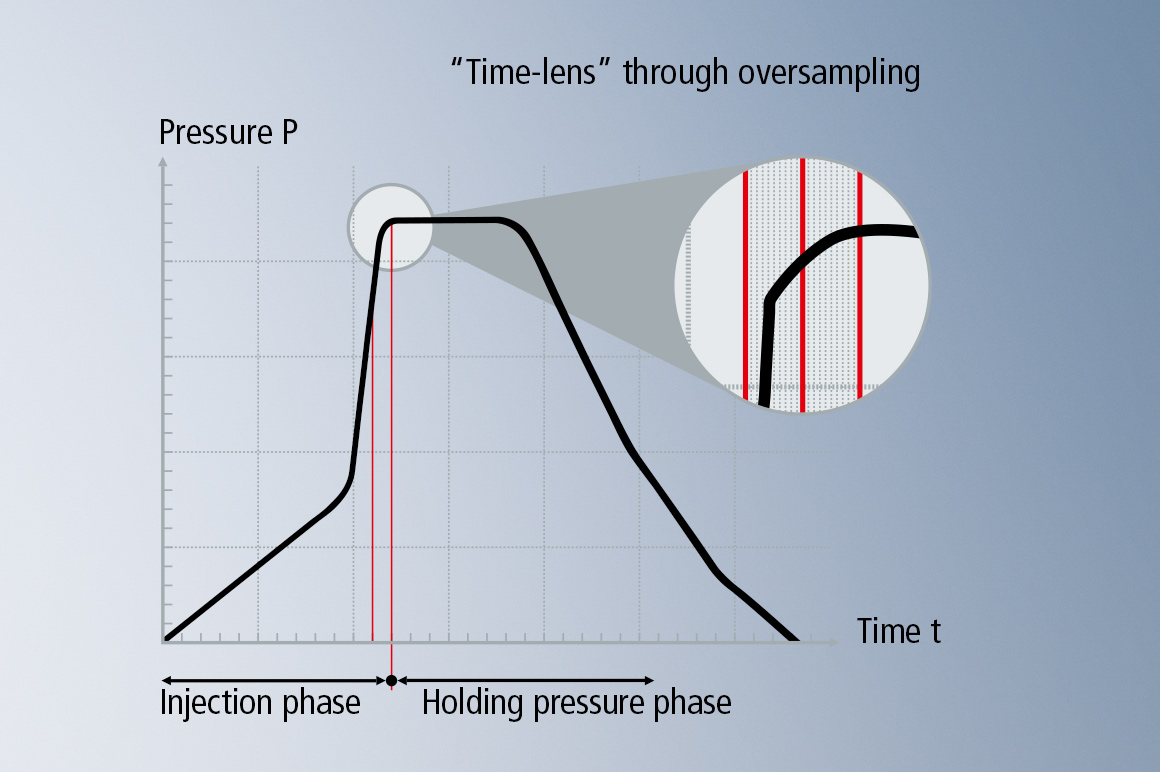 "Time-lens" through oversampling

Pressure P

Time t

Injection phase

Holding pressure phase